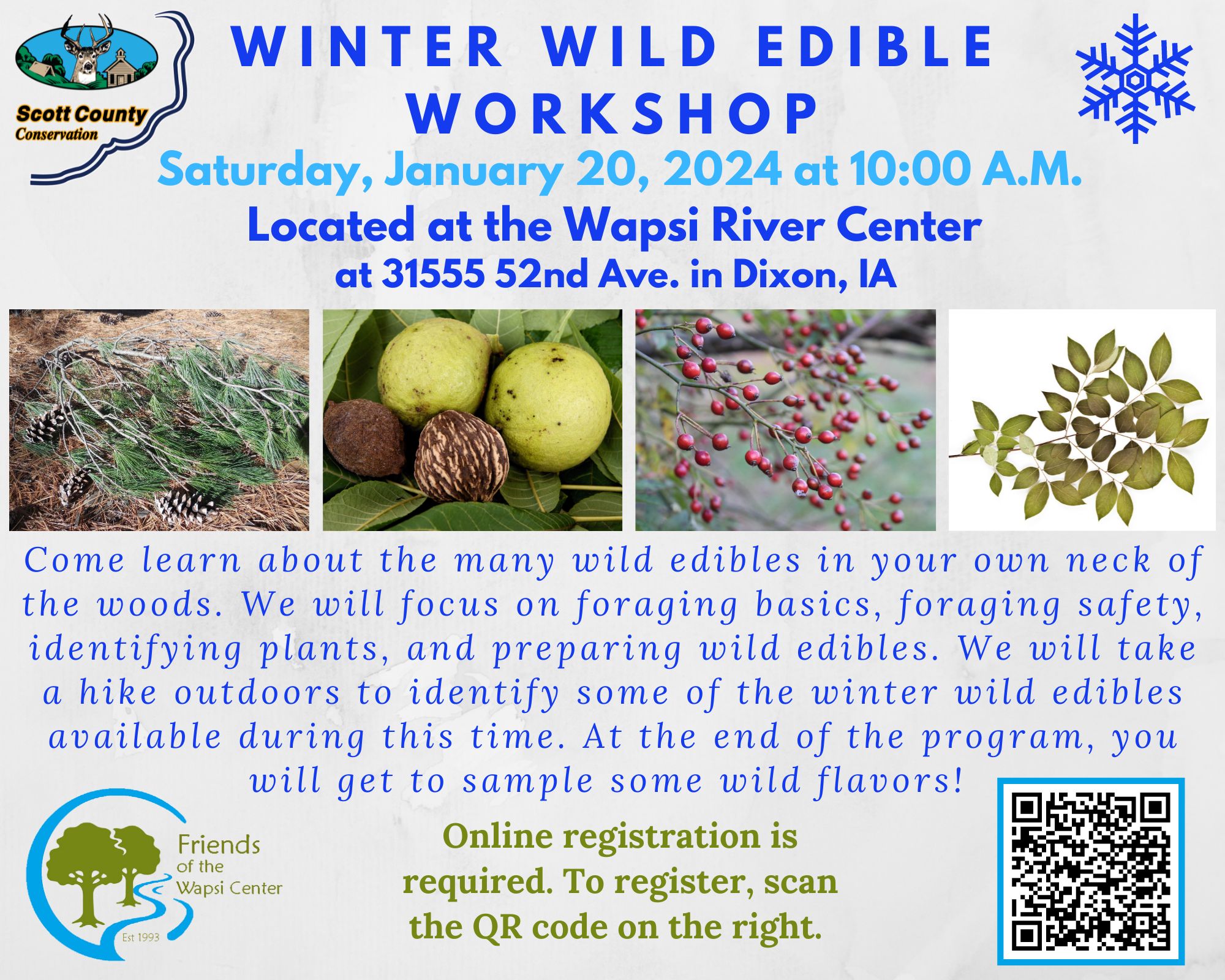 Scott County
Conservation

WINTER WILD EDIBLE WORKSHOP

Saturday, January 20, 2024 at 10:00 A.M.

Located at the Wapsi River Center
at 31555 52nd Ave. in Dixon, IA

Come learn about the many wild edibles in your own neck of the woods. We will focus on foraging basics, foraging safety, identifying plants, and preparing wild edibles. We will take a hike outdoors to identify some of the winter wild edibles available during this time. At the end of the program, you will get to sample some wild flavors!

Friends of the Wapsi Center
Est 1993

Online registration is required. To register, scan the QR code on the right.